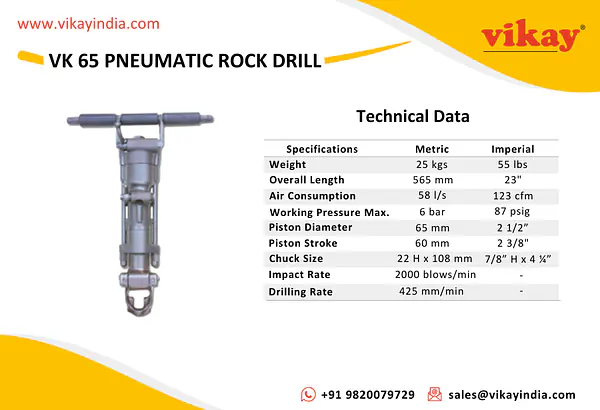 www.vikayindia.com

vikay®

VK 65 PNEUMATIC ROCK DRILL

Technical Data

| Specifications | Metric | Imperial |
|---|---|---|
| Weight | 25 kgs | 55 lbs |
| Overall Length | 565 mm | 23" |
| Air Consumption | 58 l/s | 123 cfm |
| Working Pressure Max. | 6 bar | 87 psig |
| Piston Diameter | 65 mm | 2 1/2" |
| Piston Stroke | 60 mm | 2 3/8" |
| Chuck Size | 22 H x 108 mm | 7/8" H x 4 ¼" |
| Impact Rate | 2000 blows/min | - |
| Drilling Rate | 425 mm/min | - |

+91 9820079729 sales@vikayindia.com